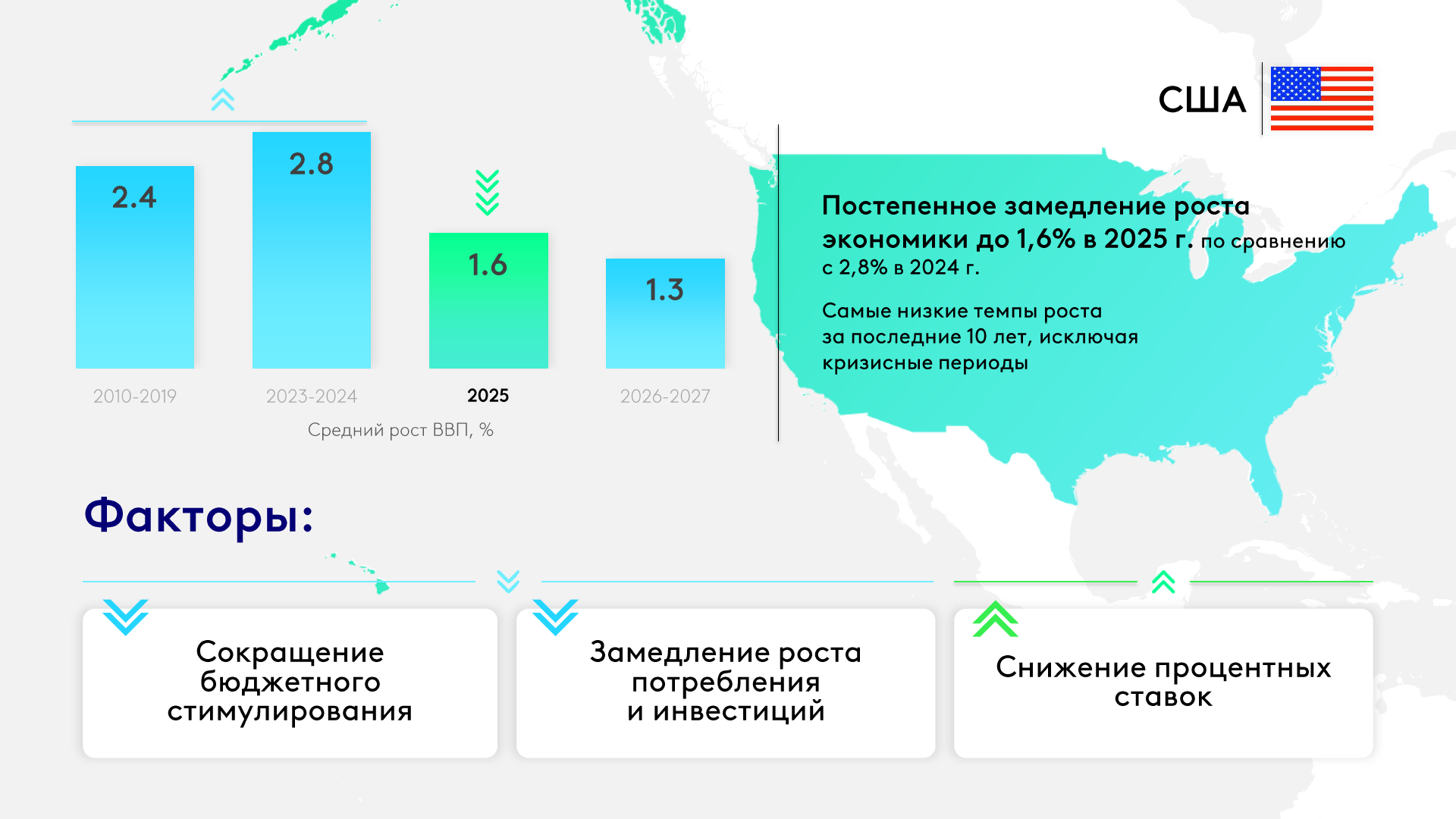 США

2.4
2.8
1.6
1.3

2010-2019
2023-2024
2025
2026-2027

Средний рост ВВП, %

Постепенное замедление роста экономики до 1,6% в 2025 г. по сравнению с 2,8% в 2024 г.

Самые низкие темпы роста за последние 10 лет, исключая кризисные периоды

Факторы:

Сокращение бюджетного стимулирования

Замедление роста потребления и инвестиций

Снижение процентных ставок